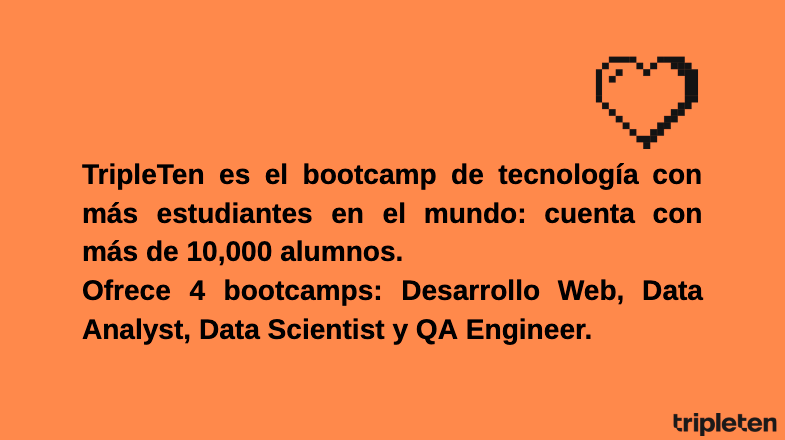 TripleTen es el bootcamp de tecnología con más estudiantes en el mundo: cuenta con más de 10,000 alumnos.
Ofrece 4 bootcamps: Desarrollo Web, Data Analyst, Data Scientist y QA Engineer.

tripleten